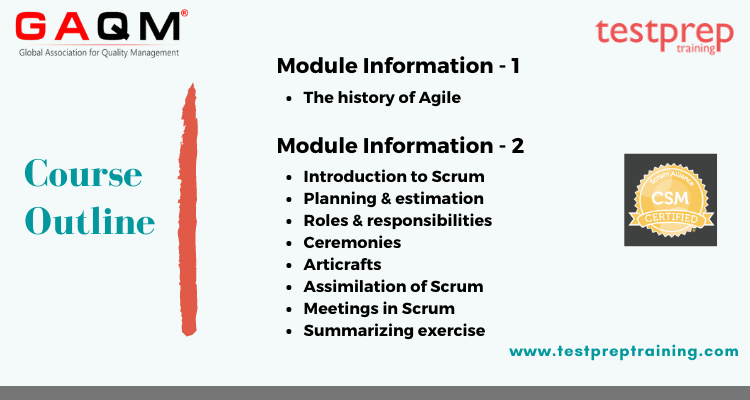 GAQM®
Global Association for Quality Management

testprep
training

Course Outline

Module Information - 1

- The history of Agile

Module Information - 2

- Introduction to Scrum
- Planning & estimation
- Roles & responsibilities
- Ceremonies
- Articrafts
- Assimilation of Scrum
- Meetings in Scrum
- Summarizing exercise

Scrum Alliance
CSM
CERTIFIED

www.testpreptraining.com